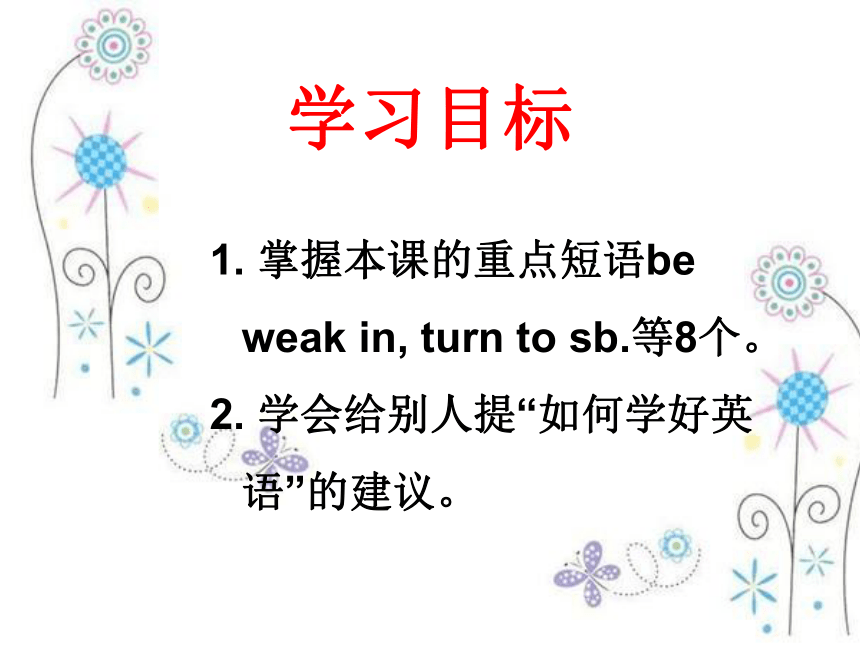 学习目标

1. 掌握本课的重点短语be weak in, turn to sb.等8个。

2. 学会给别人提“如何学好英语”的建议。